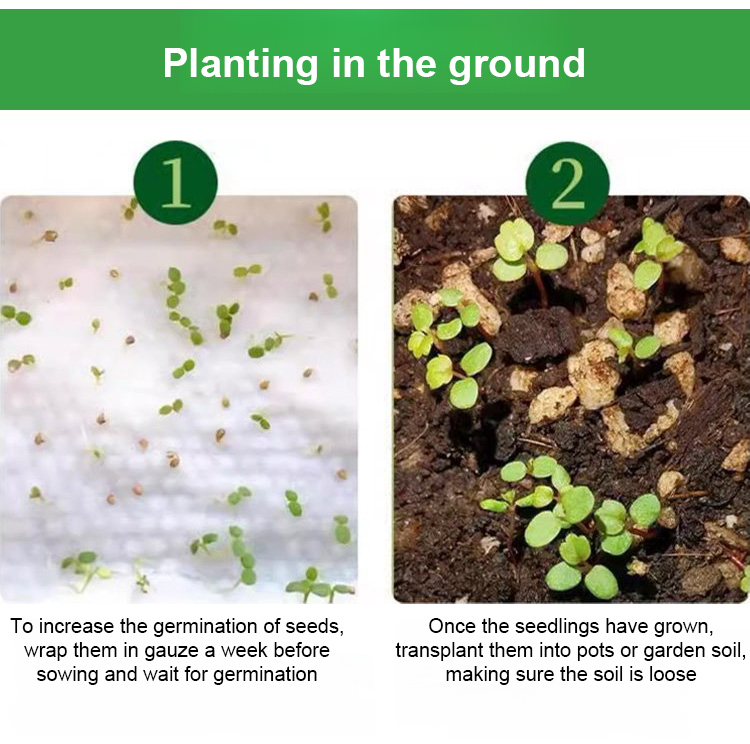 Planting in the ground

1

To increase the germination of seeds, wrap them in gauze a week before sowing and wait for germination

2

Once the seedlings have grown, transplant them into pots or garden soil, making sure the soil is loose